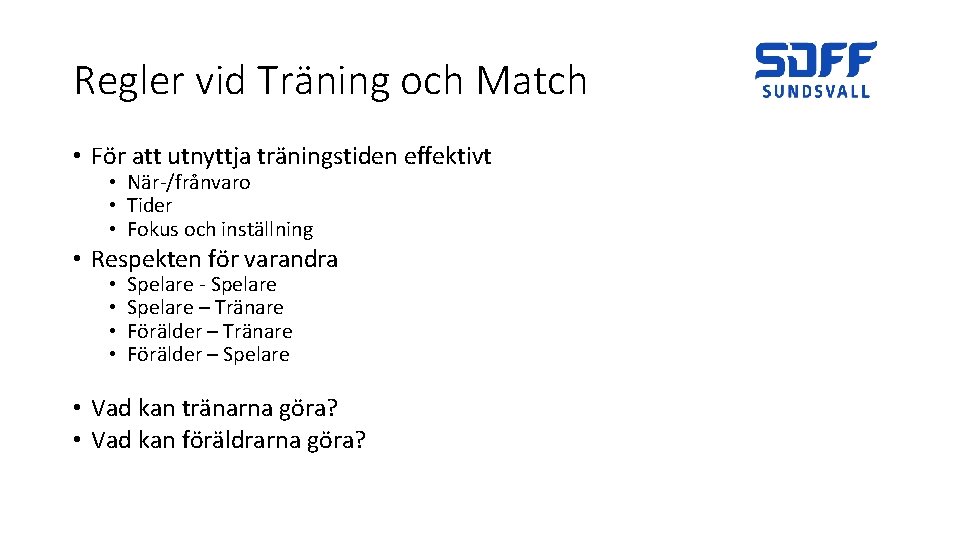 Regler vid Träning och Match

SDFF
SUNDSVALL

• För att utnyttja träningstiden effektivt
  • När-/frånvaro
  • Tider
  • Fokus och inställning
• Respekten för varandra
  • Spelare - Spelare
  • Spelare – Tränare
  • Förälder – Tränare
  • Förälder – Spelare

• Vad kan tränarna göra?
• Vad kan föräldrarna göra?